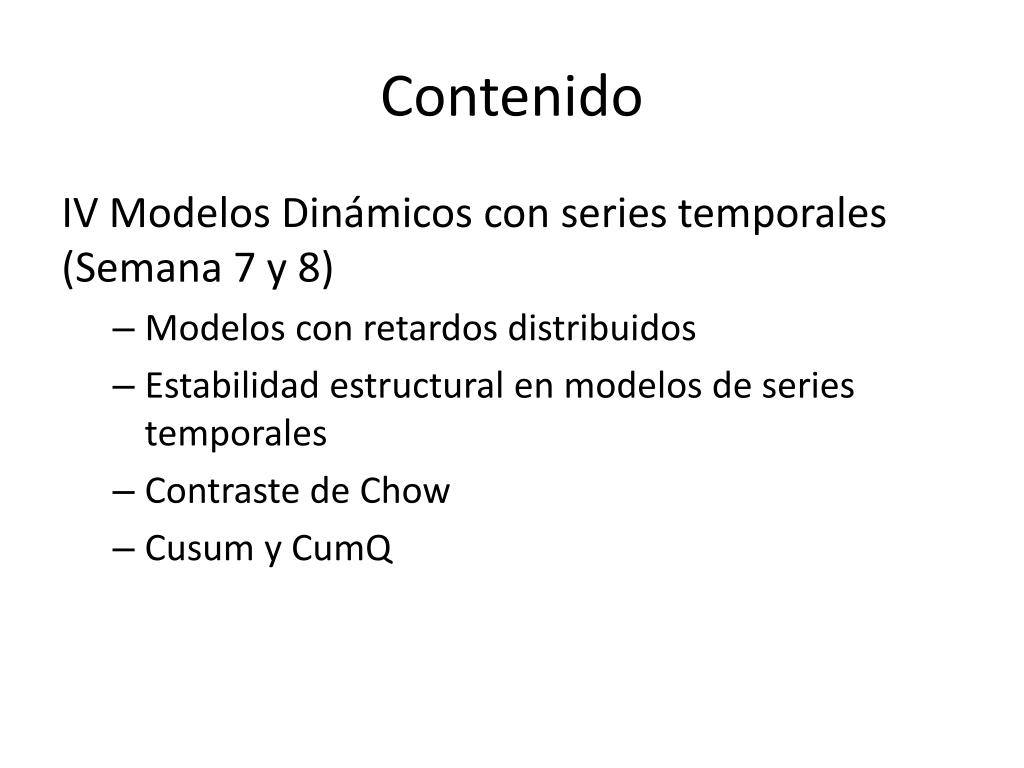 Contenido

IV Modelos Dinámicos con series temporales (Semana 7 y 8)

– Modelos con retardos distribuidos
– Estabilidad estructural en modelos de series temporales
– Contraste de Chow
– Cusum y CumQ